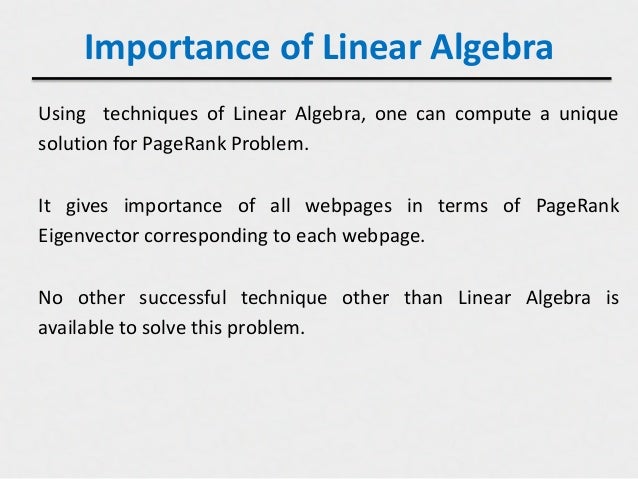 Importance of Linear Algebra

Using techniques of Linear Algebra, one can compute a unique solution for PageRank Problem.

It gives importance of all webpages in terms of PageRank Eigenvector corresponding to each webpage.

No other successful technique other than Linear Algebra is available to solve this problem.